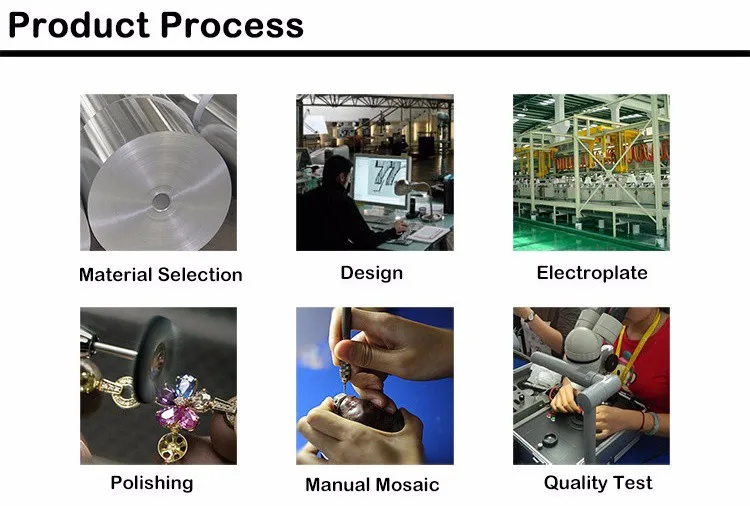 Product Process

Material Selection

Design

Electroplate

Polishing

Manual Mosaic

Quality Test